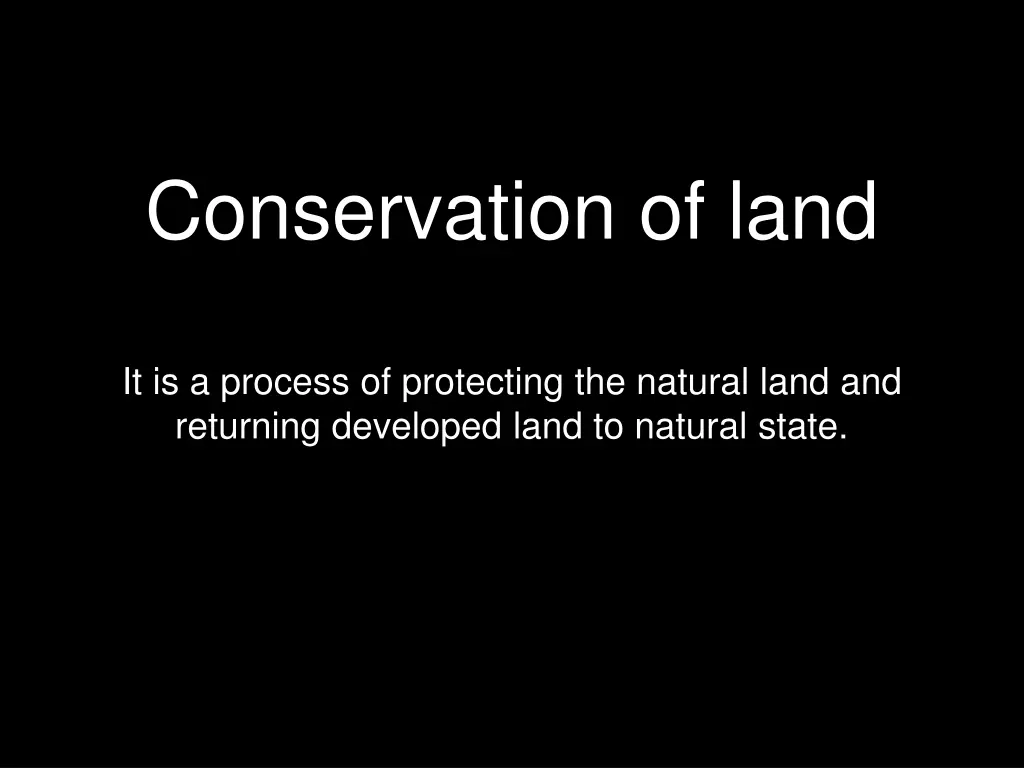 Conservation of land

It is a process of protecting the natural land and returning developed land to natural state.